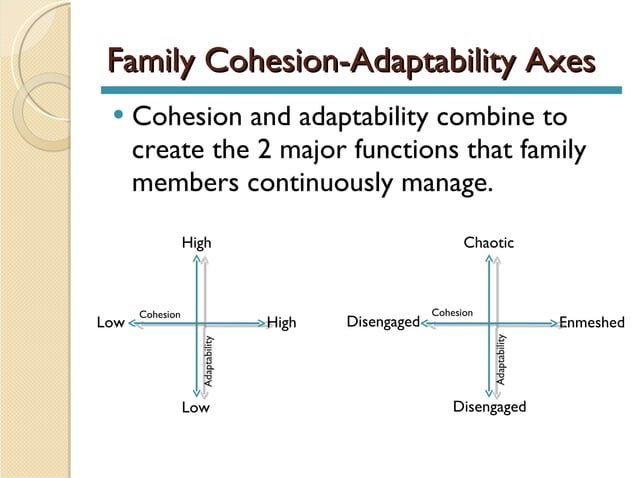 Family Cohesion-Adaptability Axes

• Cohesion and adaptability combine to create the 2 major functions that family members continuously manage.

High
Low
Cohesion
High
Adaptability
Low

Chaotic
Disengaged
Cohesion
Enmeshed
Adaptability
Disengaged